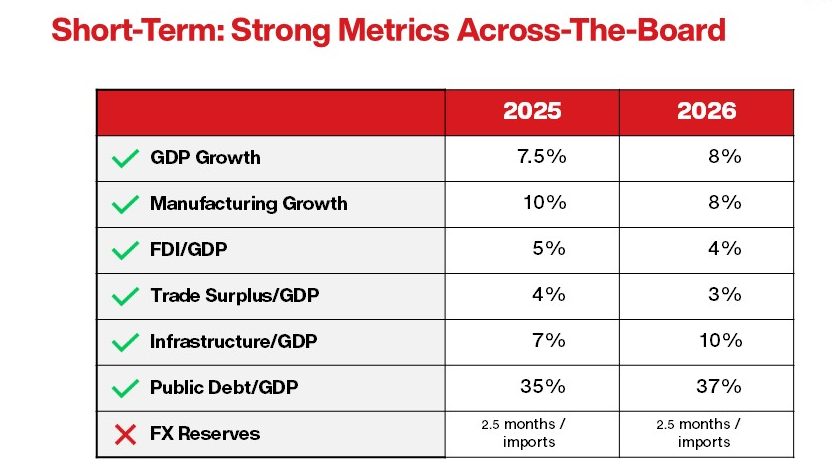 Short-Term: Strong Metrics Across-The-Board

| | 2025 | 2026 |
|---|---|---|
| ✓ GDP Growth | 7.5% | 8% |
| ✓ Manufacturing Growth | 10% | 8% |
| ✓ FDI/GDP | 5% | 4% |
| ✓ Trade Surplus/GDP | 4% | 3% |
| ✓ Infrastructure/GDP | 7% | 10% |
| ✓ Public Debt/GDP | 35% | 37% |
| ✗ FX Reserves | 2.5 months / imports | 2.5 months / imports |